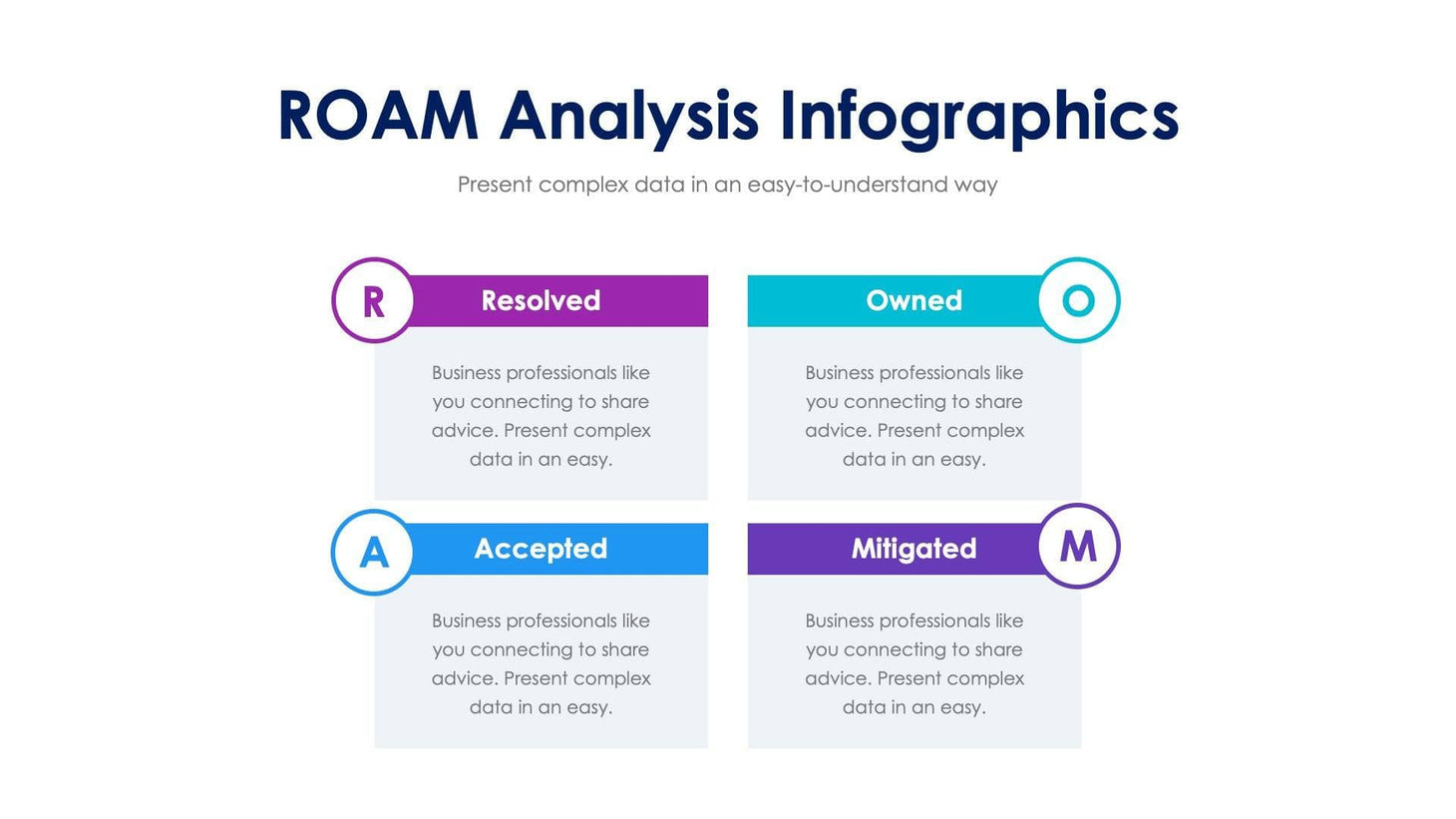 ROAM Analysis Infographics

Present complex data in an easy-to-understand way

R

Resolved

Business professionals like you connecting to share advice. Present complex data in an easy.

Owned

O

Business professionals like you connecting to share advice. Present complex data in an easy.

A

Accepted

Business professionals like you connecting to share advice. Present complex data in an easy.

Mitigated

M

Business professionals like you connecting to share advice. Present complex data in an easy.